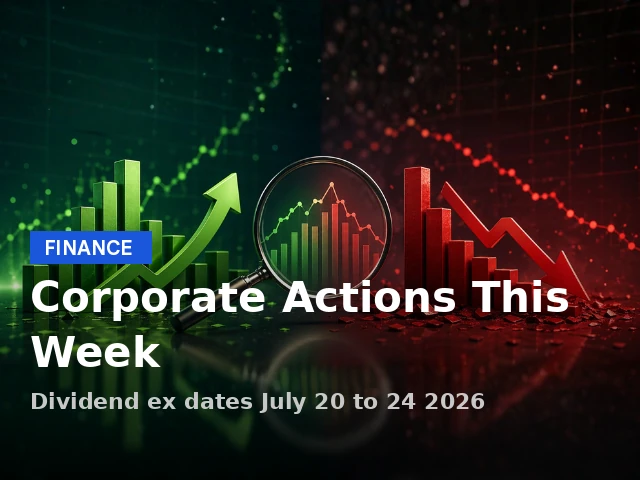 FINANCE

Corporate Actions This Week

Dividend ex dates July 20 to 24 2026